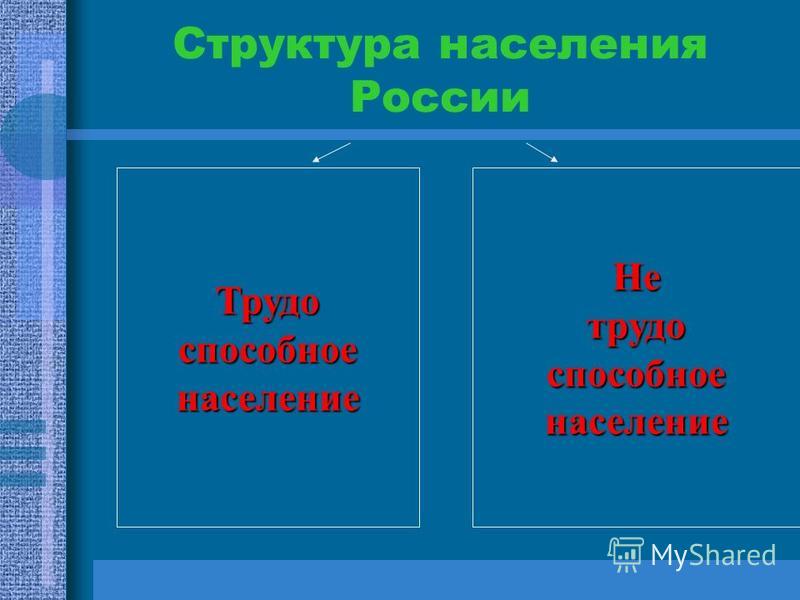 Структура населения России

Трудо способное население

Не трудо способное население

MyShared